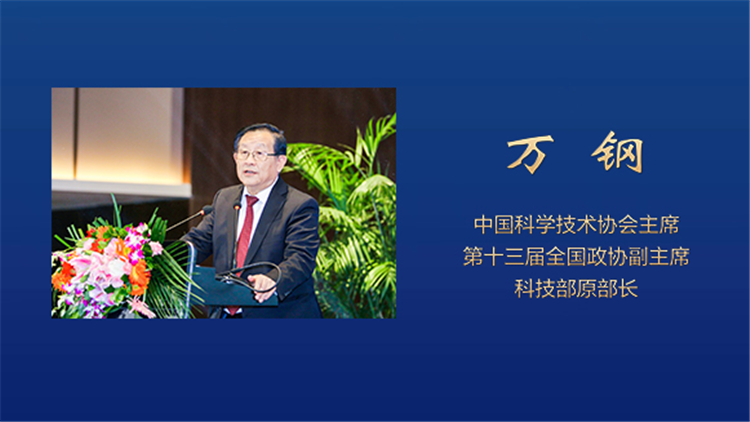 万 钢

中国科学技术协会主席
第十三届全国政协副主席
科技部原部长